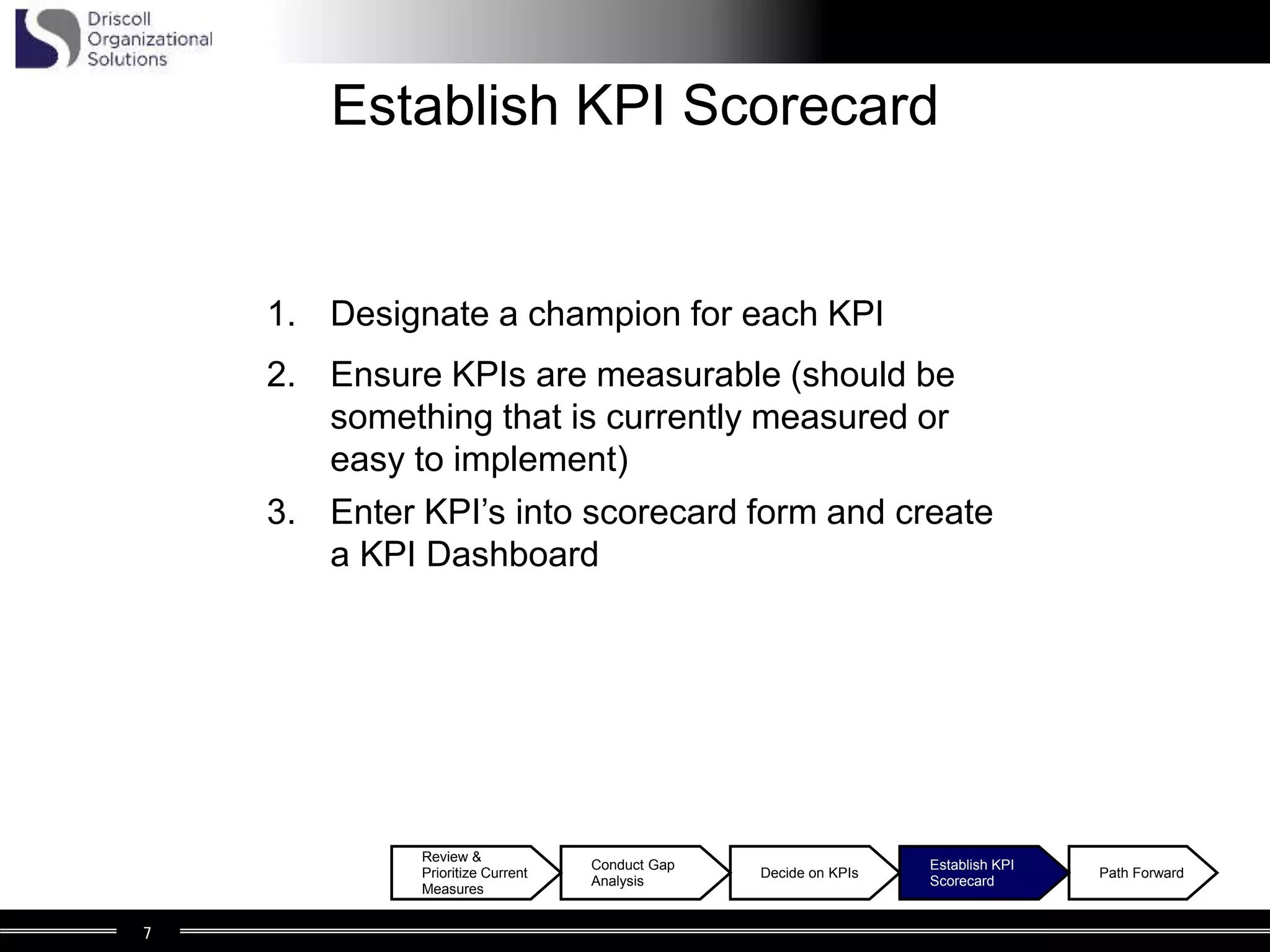 Driscoll Organizational Solutions

Establish KPI Scorecard

1. Designate a champion for each KPI
2. Ensure KPIs are measurable (should be something that is currently measured or easy to implement)
3. Enter KPI’s into scorecard form and create a KPI Dashboard

Review & Prioritize Current Measures

Conduct Gap Analysis

Decide on KPIs

Establish KPI Scorecard

Path Forward

7